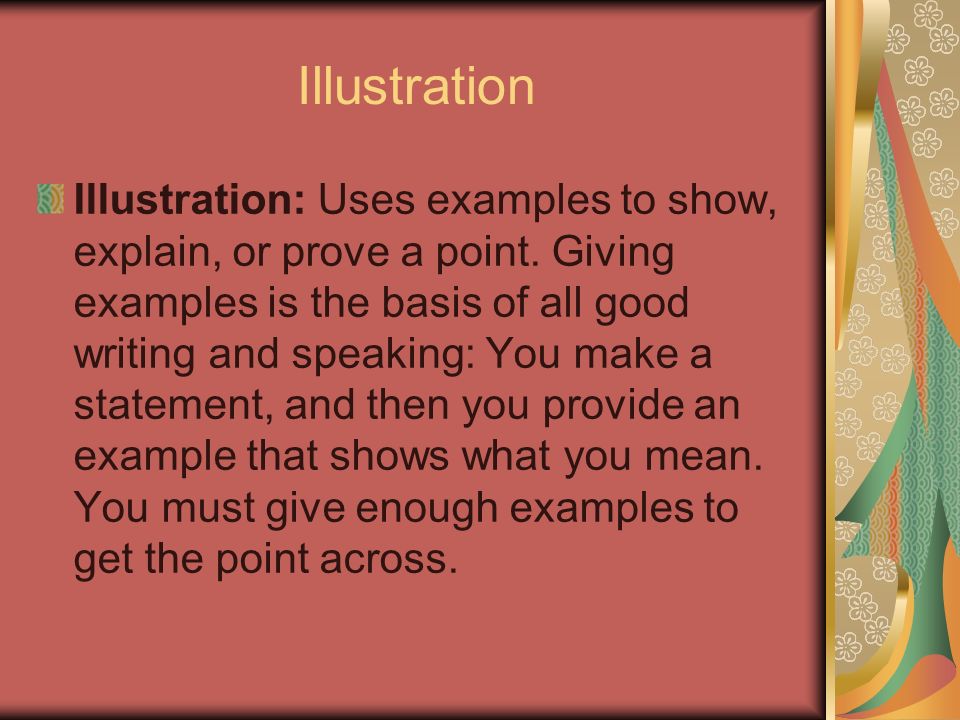 Illustration

Illustration: Uses examples to show, explain, or prove a point. Giving examples is the basis of all good writing and speaking: You make a statement, and then you provide an example that shows what you mean. You must give enough examples to get the point across.